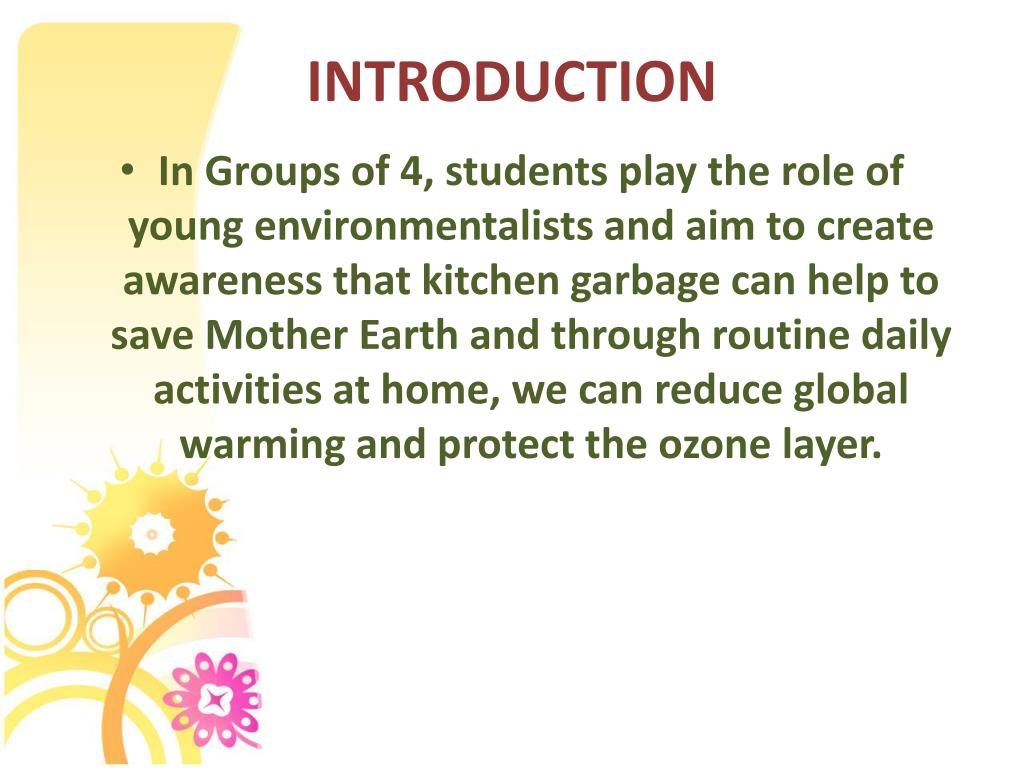 INTRODUCTION

• In Groups of 4, students play the role of young environmentalists and aim to create awareness that kitchen garbage can help to save Mother Earth and through routine daily activities at home, we can reduce global warming and protect the ozone layer.